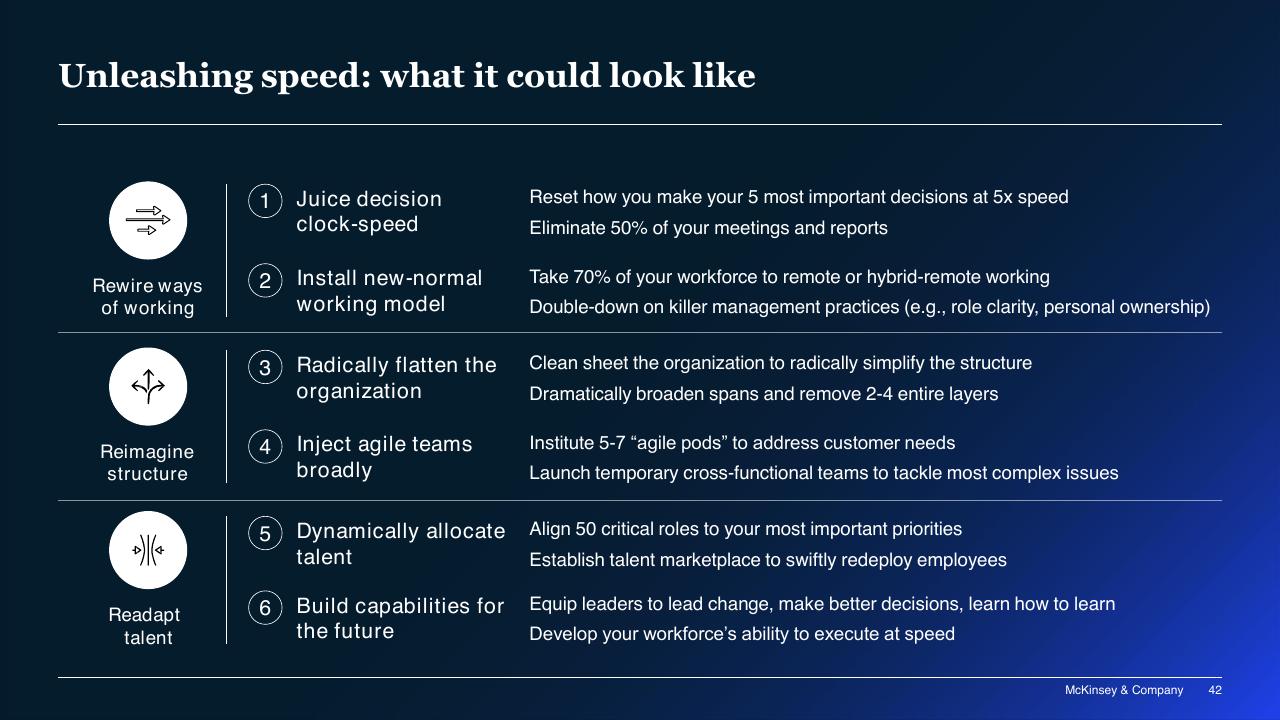 Unleashing speed: what it could look like

Rewire ways of working

1 Juice decision clock-speed
Reset how you make your 5 most important decisions at 5x speed
Eliminate 50% of your meetings and reports

2 Install new-normal working model
Take 70% of your workforce to remote or hybrid-remote working
Double-down on killer management practices (e.g., role clarity, personal ownership)

Reimagine structure

3 Radically flatten the organization
Clean sheet the organization to radically simplify the structure
Dramatically broaden spans and remove 2-4 entire layers

4 Inject agile teams broadly
Institute 5-7 “agile pods” to address customer needs
Launch temporary cross-functional teams to tackle most complex issues

Readapt talent

5 Dynamically allocate talent
Align 50 critical roles to your most important priorities
Establish talent marketplace to swiftly redeploy employees

6 Build capabilities for the future
Equip leaders to lead change, make better decisions, learn how to learn
Develop your workforce’s ability to execute at speed

McKinsey & Company 42